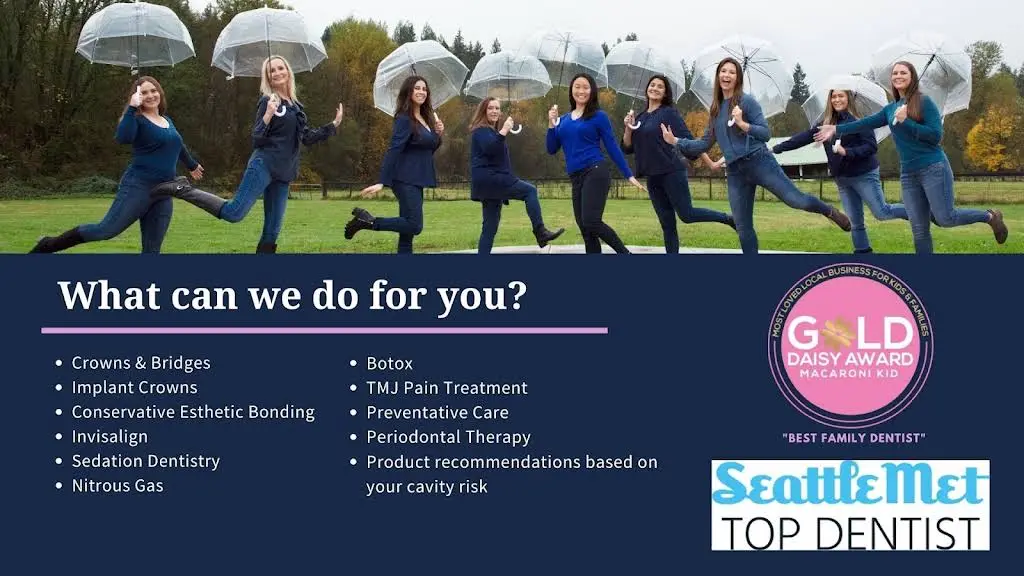 What can we do for you?

- Crowns & Bridges
- Implant Crowns
- Conservative Esthetic Bonding
- Invisalign
- Sedation Dentistry
- Nitrous Gas

- Botox
- TMJ Pain Treatment
- Preventative Care
- Periodontal Therapy
- Product recommendations based on your cavity risk

MOST LOVED LOCAL BUSINESS FOR KIDS & FAMILIES
GOLD
DAISY AWARD
MACARONI KID
"BEST FAMILY DENTIST"

SeattleMet
TOP DENTIST